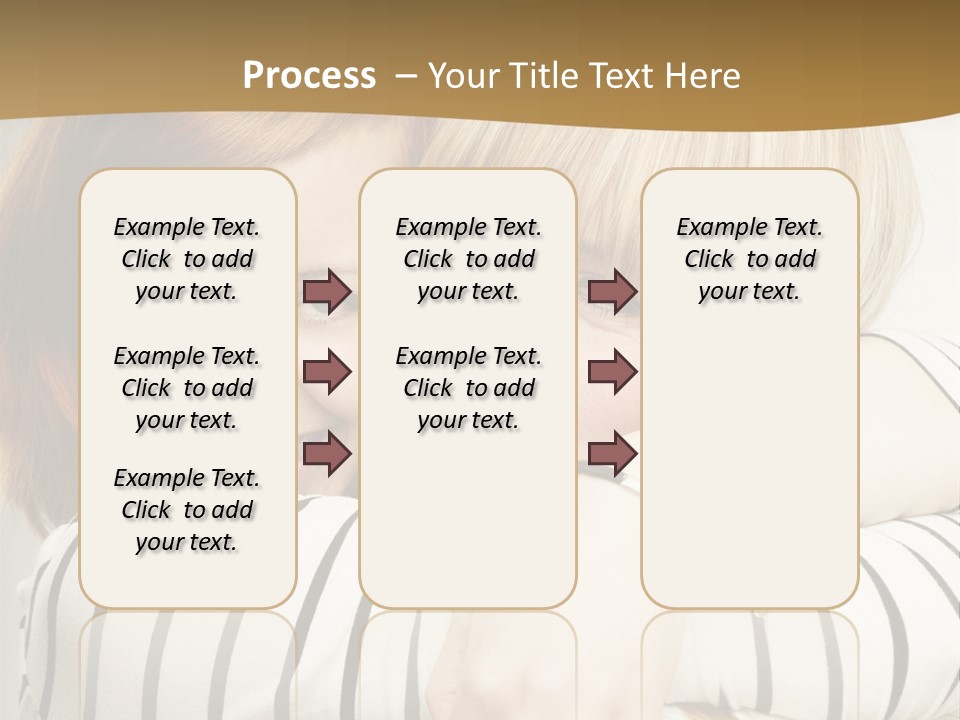 Process – Your Title Text Here

Example Text. Click to add your text.

Example Text. Click to add your text.

Example Text. Click to add your text.

Example Text. Click to add your text.

Example Text. Click to add your text.

Example Text. Click to add your text.